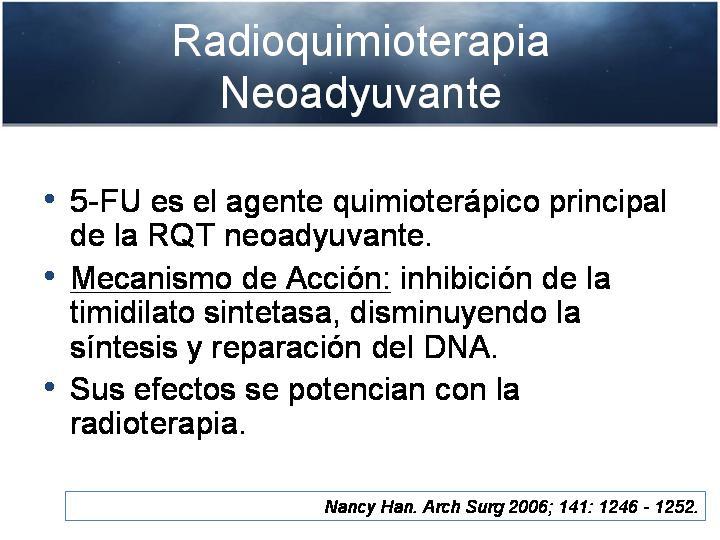 Radioquimioterapia Neoadyuvante

• 5-FU es el agente quimioterápico principal de la RQT neoadyuvante.
• Mecanismo de Acción: inhibición de la timidilato sintetasa, disminuyendo la síntesis y reparación del DNA.
• Sus efectos se potencian con la radioterapia.

Nancy Han. Arch Surg 2006; 141: 1246 - 1252.